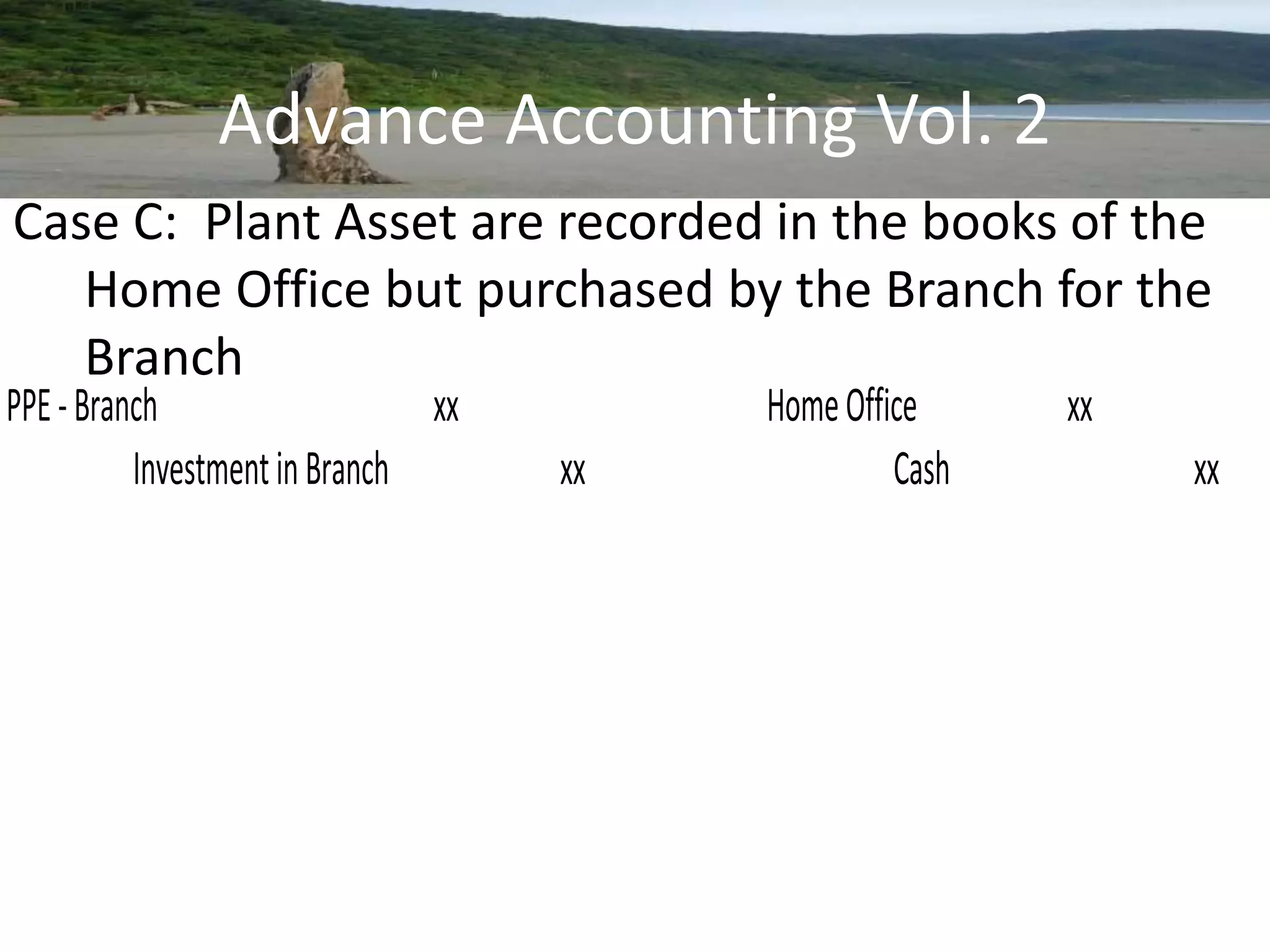 Advance Accounting Vol. 2

Case C: Plant Asset are recorded in the books of the Home Office but purchased by the Branch for the Branch

PPE - Branch xx
Investment in Branch xx

Home Office xx
Cash xx